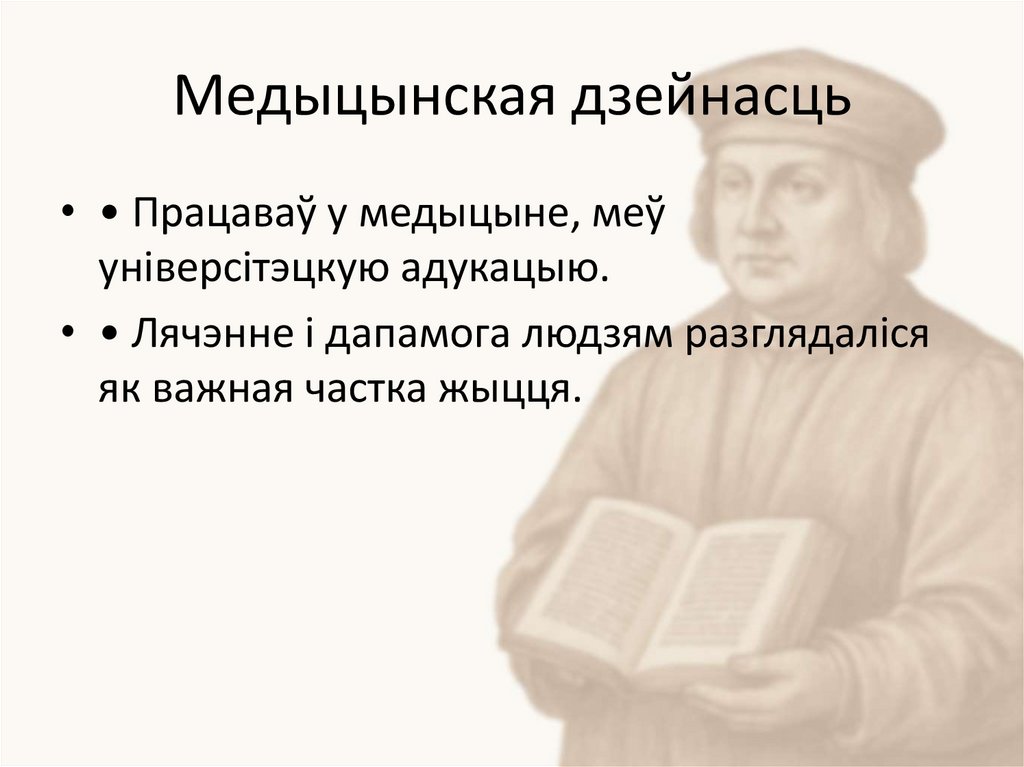 Медыцынская дзейнасць

• • Працаваў у медыцыне, меў універсітэцкую адукацыю.

• • Лячэнне і дапамога людзям разглядаліся як важная частка жыцця.